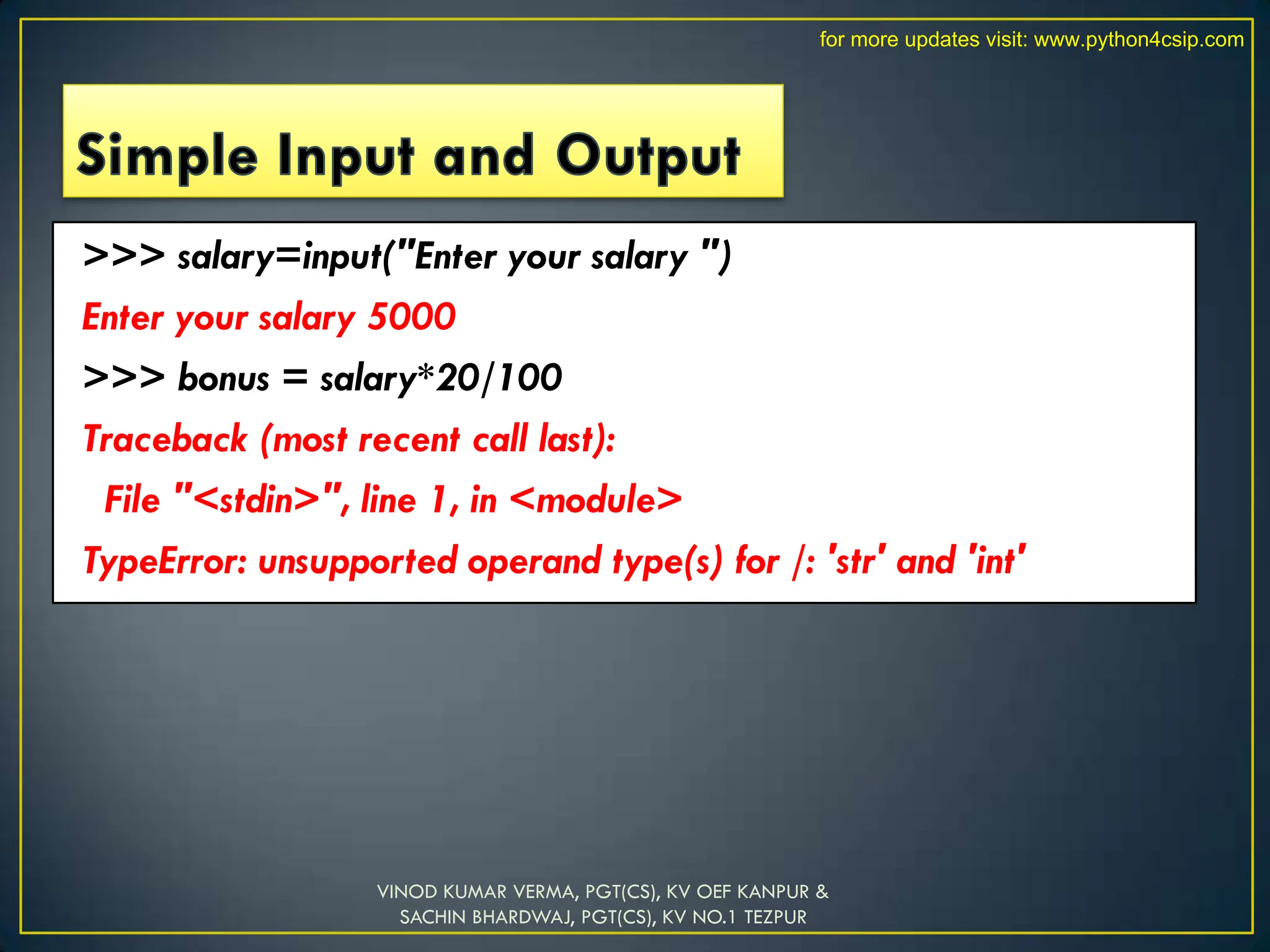 for more updates visit: www.python4csip.com

Simple Input and Output

>>> salary=input("Enter your salary ")

Enter your salary 5000

>>> bonus = salary*20/100

Traceback (most recent call last):

File "<stdin>", line 1, in <module>

TypeError: unsupported operand type(s) for /: 'str' and 'int'

VINOD KUMAR VERMA, PGT(CS), KV OEF KANPUR & SACHIN BHARDWAJ, PGT(CS), KV NO.1 TEZPUR